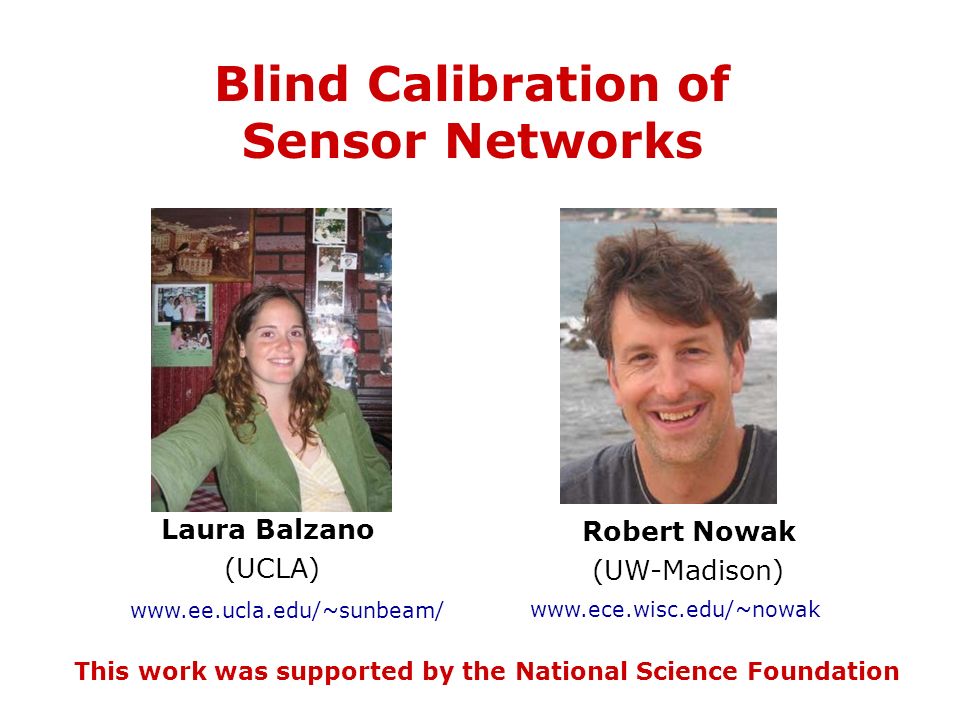 Blind Calibration of Sensor Networks

Laura Balzano
(UCLA)
www.ee.ucla.edu/~sunbeam/

Robert Nowak
(UW-Madison)
www.ece.wisc.edu/~nowak

This work was supported by the National Science Foundation